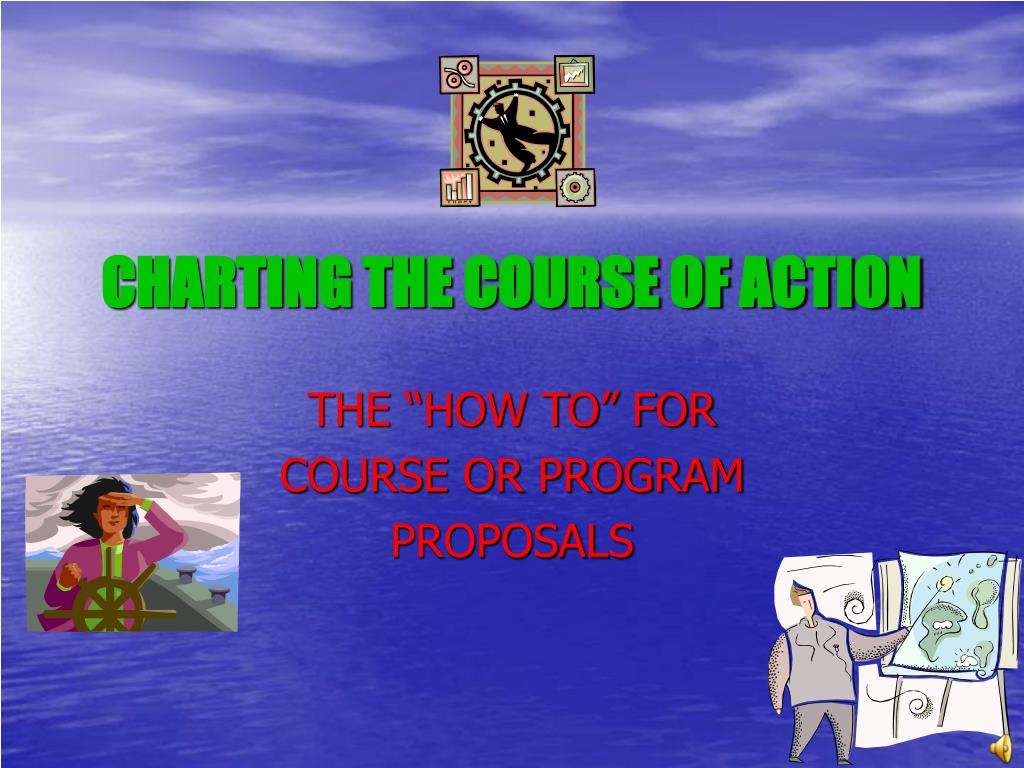 CHARTING THE COURSE OF ACTION

THE “HOW TO” FOR COURSE OR PROGRAM PROPOSALS